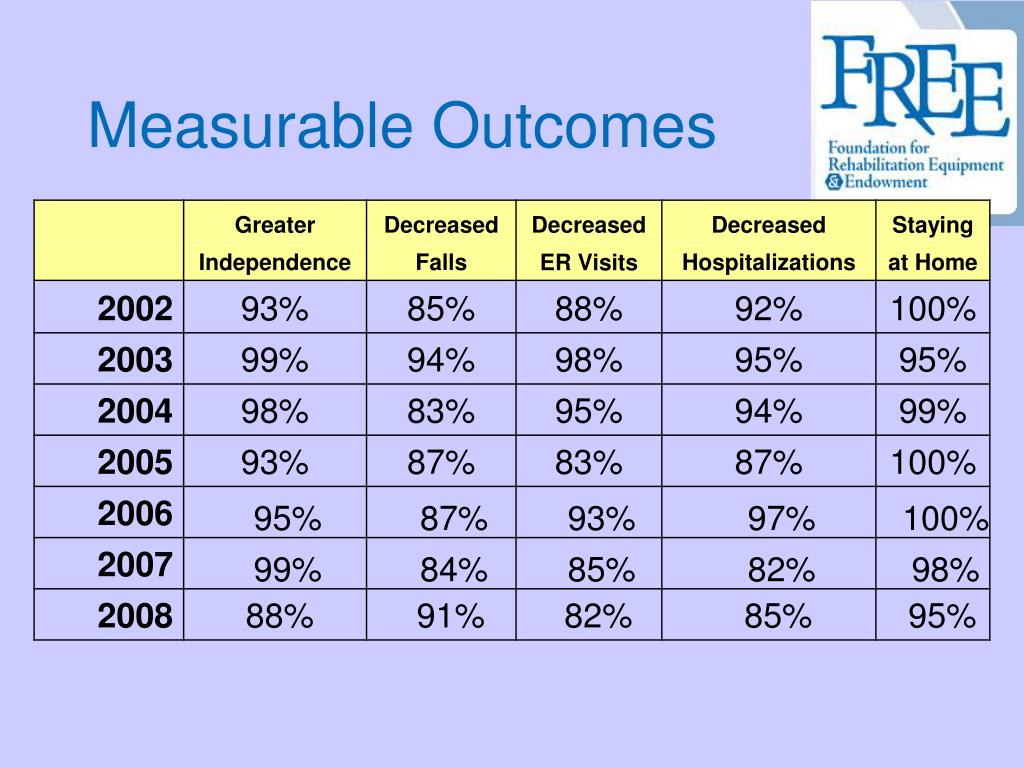 Measurable Outcomes

FREE
Foundation for Rehabilitation Equipment & Endowment

| | Greater Independence | Decreased Falls | Decreased ER Visits | Decreased Hospitalizations | Staying at Home |
|---|---|---|---|---|---|
| 2002 | 93% | 85% | 88% | 92% | 100% |
| 2003 | 99% | 94% | 98% | 95% | 95% |
| 2004 | 98% | 83% | 95% | 94% | 99% |
| 2005 | 93% | 87% | 83% | 87% | 100% |
| 2006 | 95% | 87% | 93% | 97% | 100% |
| 2007 | 99% | 84% | 85% | 82% | 98% |
| 2008 | 88% | 91% | 82% | 85% | 95% |